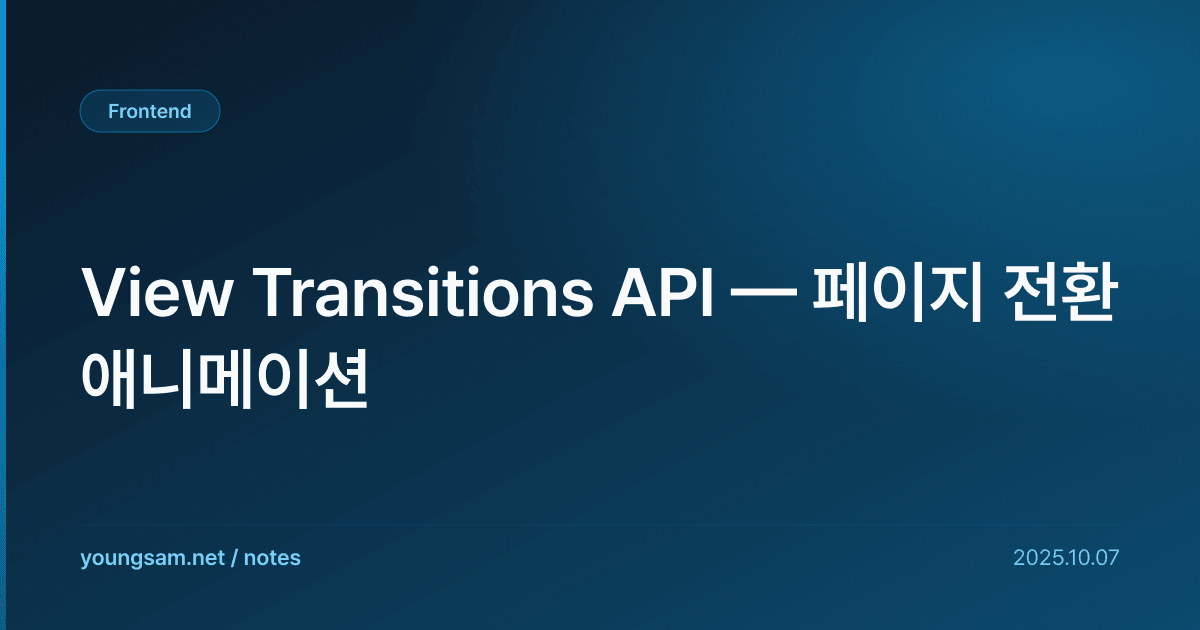 Frontend

View Transitions API — 페이지 전환 애니메이션

youngsam.net / notes

2025.10.07